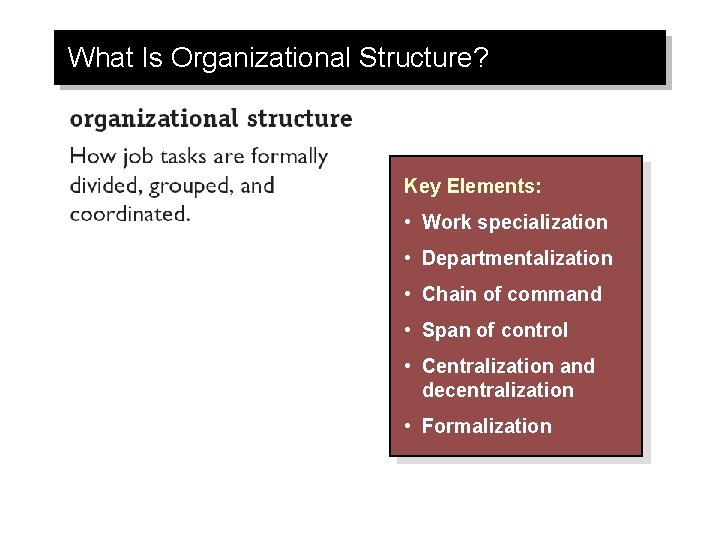 What Is Organizational Structure?

organizational structure

How job tasks are formally divided, grouped, and coordinated.

Key Elements:

• Work specialization
• Departmentalization
• Chain of command
• Span of control
• Centralization and decentralization
• Formalization